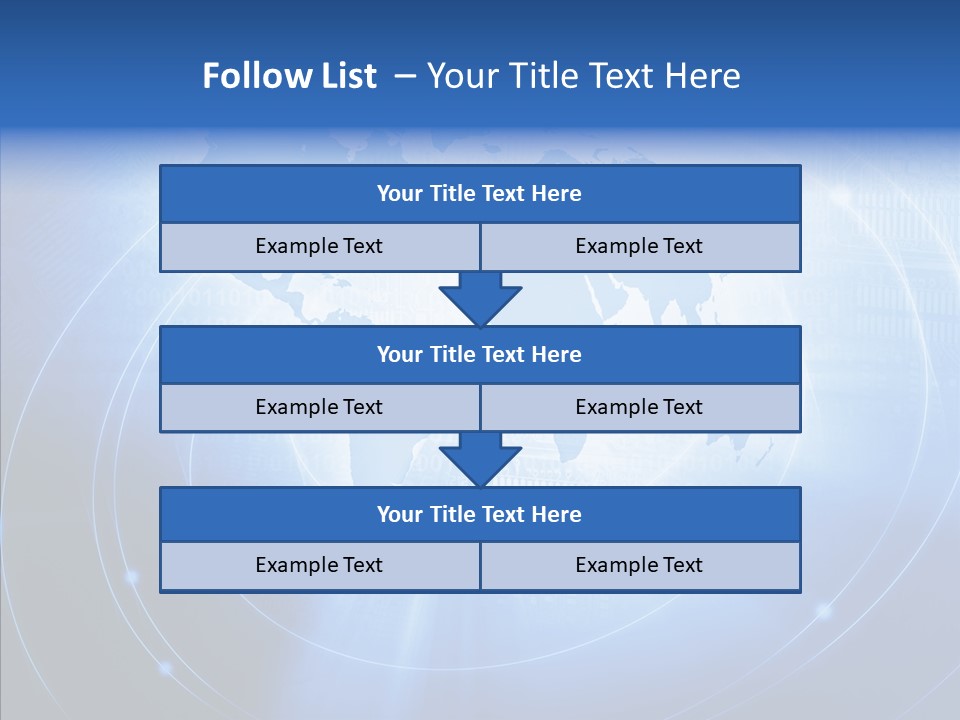 Follow List – Your Title Text Here

Your Title Text Here

Example Text

Example Text

Your Title Text Here

Example Text

Example Text

Your Title Text Here

Example Text

Example Text